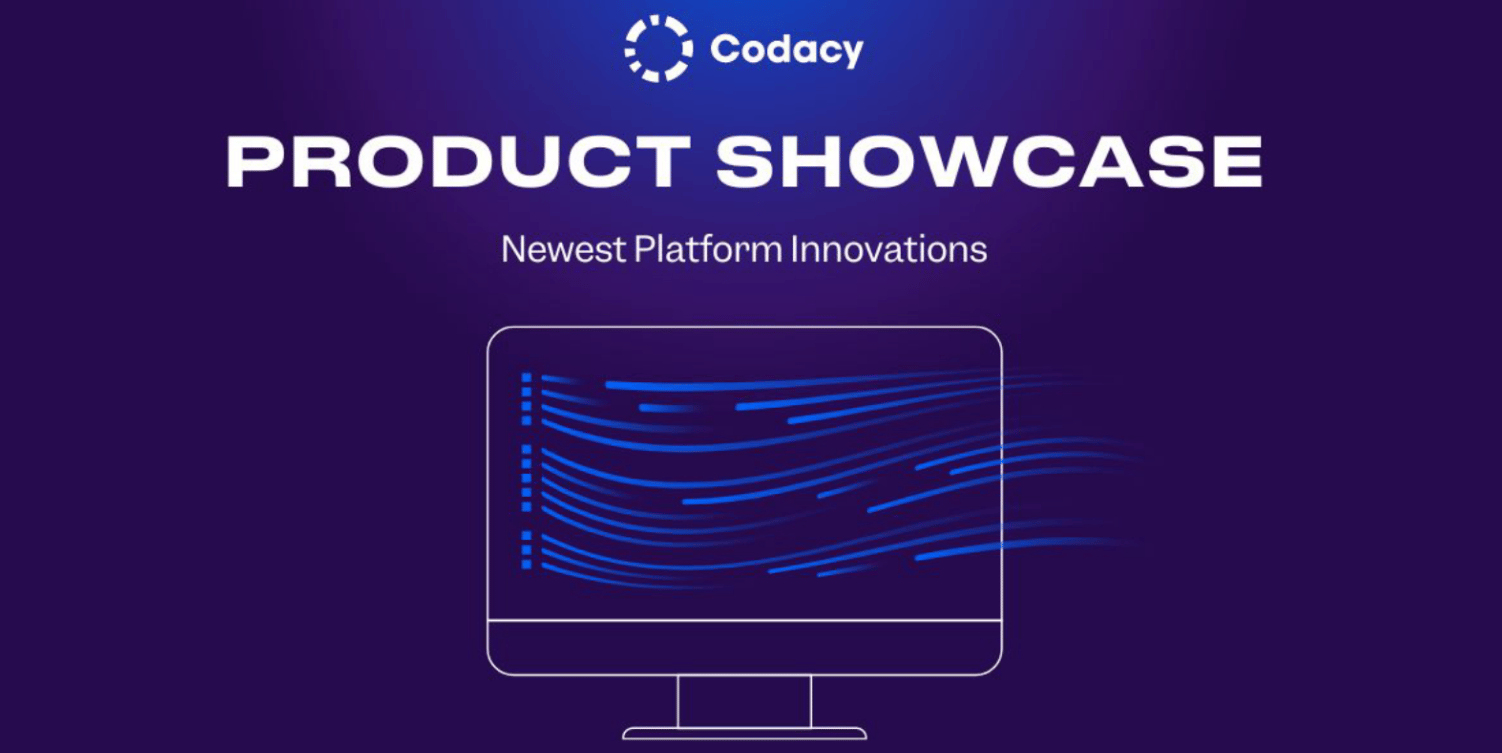 Codacy

PRODUCT SHOWCASE

Newest Platform Innovations